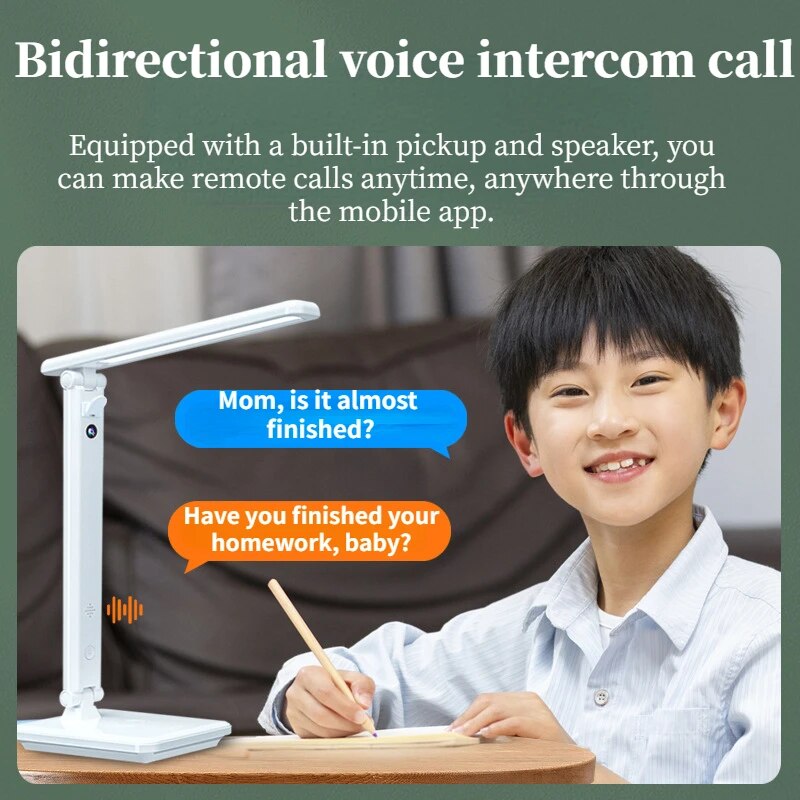 Bidirectional voice intercom call

Equipped with a built-in pickup and speaker, you can make remote calls anytime, anywhere through the mobile app.

Mom, is it almost finished?

Have you finished your homework, baby?